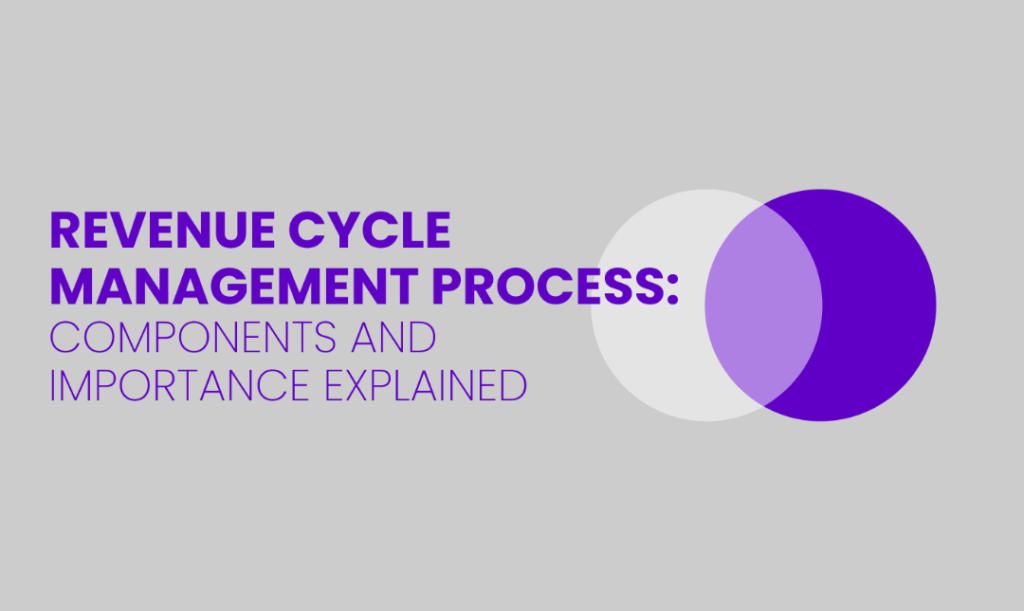 REVENUE CYCLE MANAGEMENT PROCESS:
COMPONENTS AND IMPORTANCE EXPLAINED